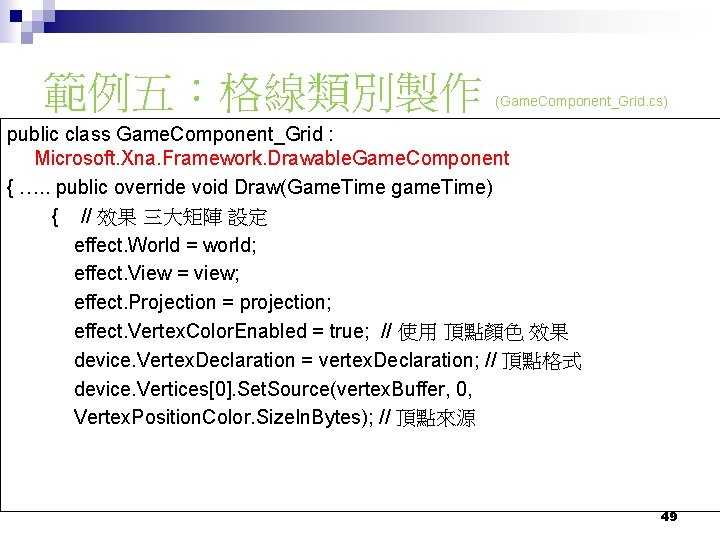 範例五：格線類別製作 (GameComponent_Grid.cs)

public class GameComponent_Grid :
Microsoft.Xna.Framework.DrawableGameComponent
{ ….. public override void Draw(GameTime gameTime)
{ // 效果 三大矩陣 設定
effect.World = world;
effect.View = view;
effect.Projection = projection;
effect.VertexColorEnabled = true; // 使用 頂點顏色 效果
device.VertexDeclaration = vertexDeclaration; // 頂點格式
device.Vertices[0].SetSource(vertexBuffer, 0,
VertexPositionColor.SizeInBytes); // 頂點來源

49